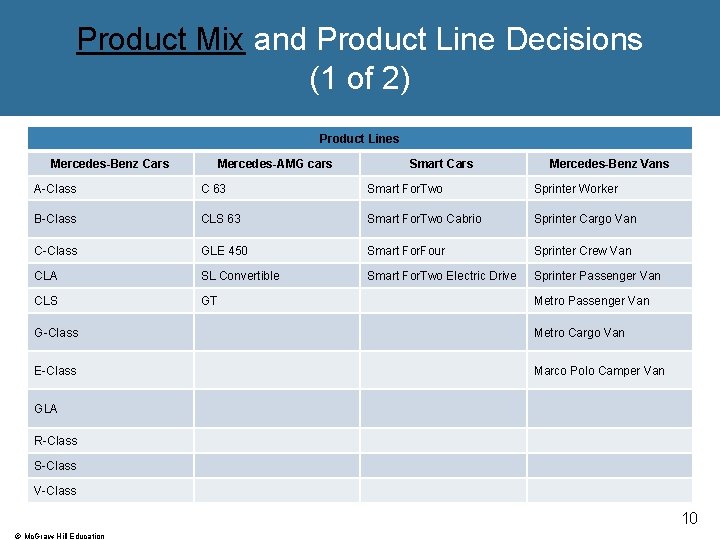 Product Mix and Product Line Decisions (1 of 2)

Product Lines

| Mercedes-Benz Cars | Mercedes-AMG cars | Smart Cars | Mercedes-Benz Vans |
|---|---|---|---|
| A-Class | C 63 | Smart ForTwo | Sprinter Worker |
| B-Class | CLS 63 | Smart ForTwo Cabrio | Sprinter Cargo Van |
| C-Class | GLE 450 | Smart ForFour | Sprinter Crew Van |
| CLA | SL Convertible | Smart ForTwo Electric Drive | Sprinter Passenger Van |
| CLS | GT | | Metro Passenger Van |
| G-Class | | | Metro Cargo Van |
| E-Class | | | Marco Polo Camper Van |
| GLA | | | |
| R-Class | | | |
| S-Class | | | |
| V-Class | | | |

10

© McGraw Hill Education